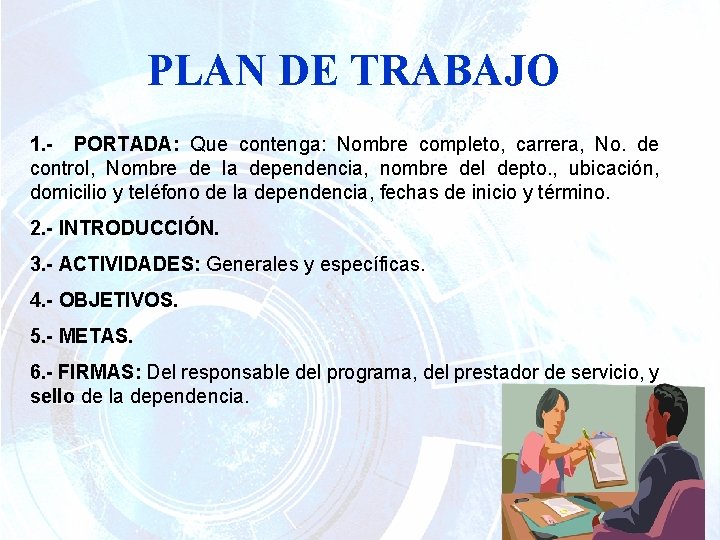 PLAN DE TRABAJO

1.- PORTADA: Que contenga: Nombre completo, carrera, No. de control, Nombre de la dependencia, nombre del depto., ubicación, domicilio y teléfono de la dependencia, fechas de inicio y término.

2.- INTRODUCCIÓN.

3.- ACTIVIDADES: Generales y específicas.

4.- OBJETIVOS.

5.- METAS.

6.- FIRMAS: Del responsable del programa, del prestador de servicio, y sello de la dependencia.